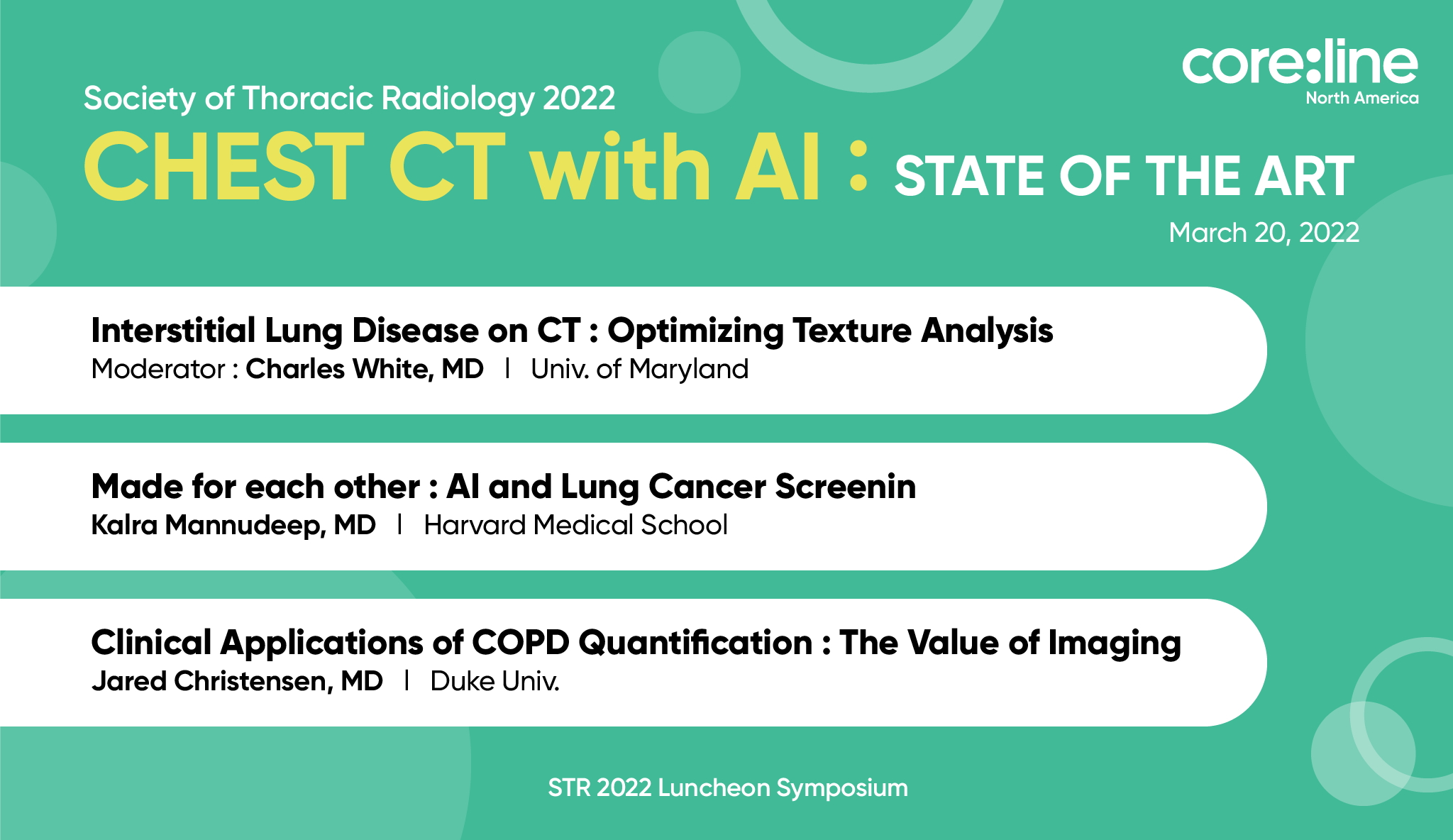 core:line
North America

Society of Thoracic Radiology 2022
CHEST CT with AI : STATE OF THE ART
March 20, 2022

Interstitial Lung Disease on CT : Optimizing Texture Analysis
Moderator : Charles White, MD | Univ. of Maryland

Made for each other : AI and Lung Cancer Screenin
Kalra Mannudeep, MD | Harvard Medical School

Clinical Applications of COPD Quantification : The Value of Imaging
Jared Christensen, MD | Duke Univ.

STR 2022 Luncheon Symposium